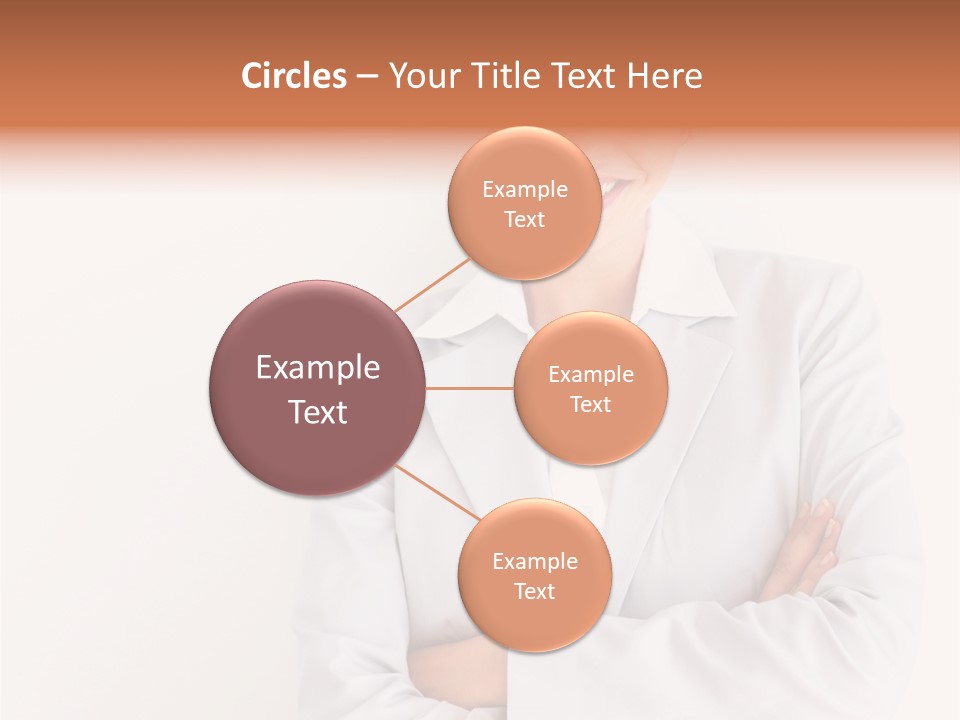 Circles – Your Title Text Here

Example Text

Example Text

Example Text

Example Text